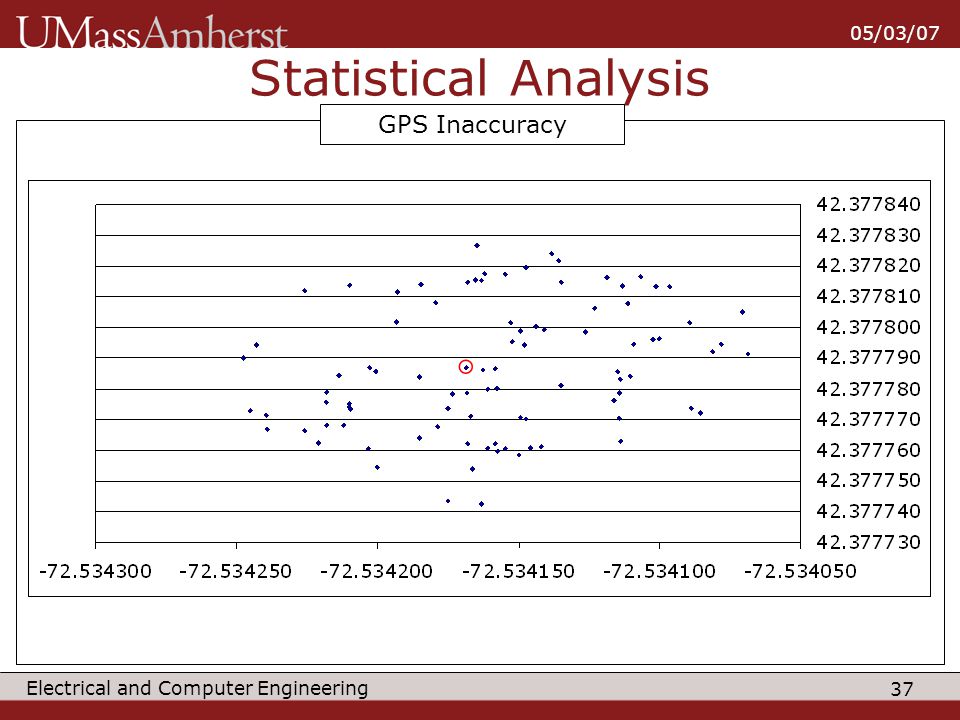 UMassAmherst

05/03/07

Statistical Analysis

GPS Inaccuracy

42.377840
42.377830
42.377820
42.377810
42.377800
42.377790
42.377780
42.377770
42.377760
42.377750
42.377740
42.377730

-72.534300 -72.534250 -72.534200 -72.534150 -72.534100 -72.534050

Electrical and Computer Engineering

37